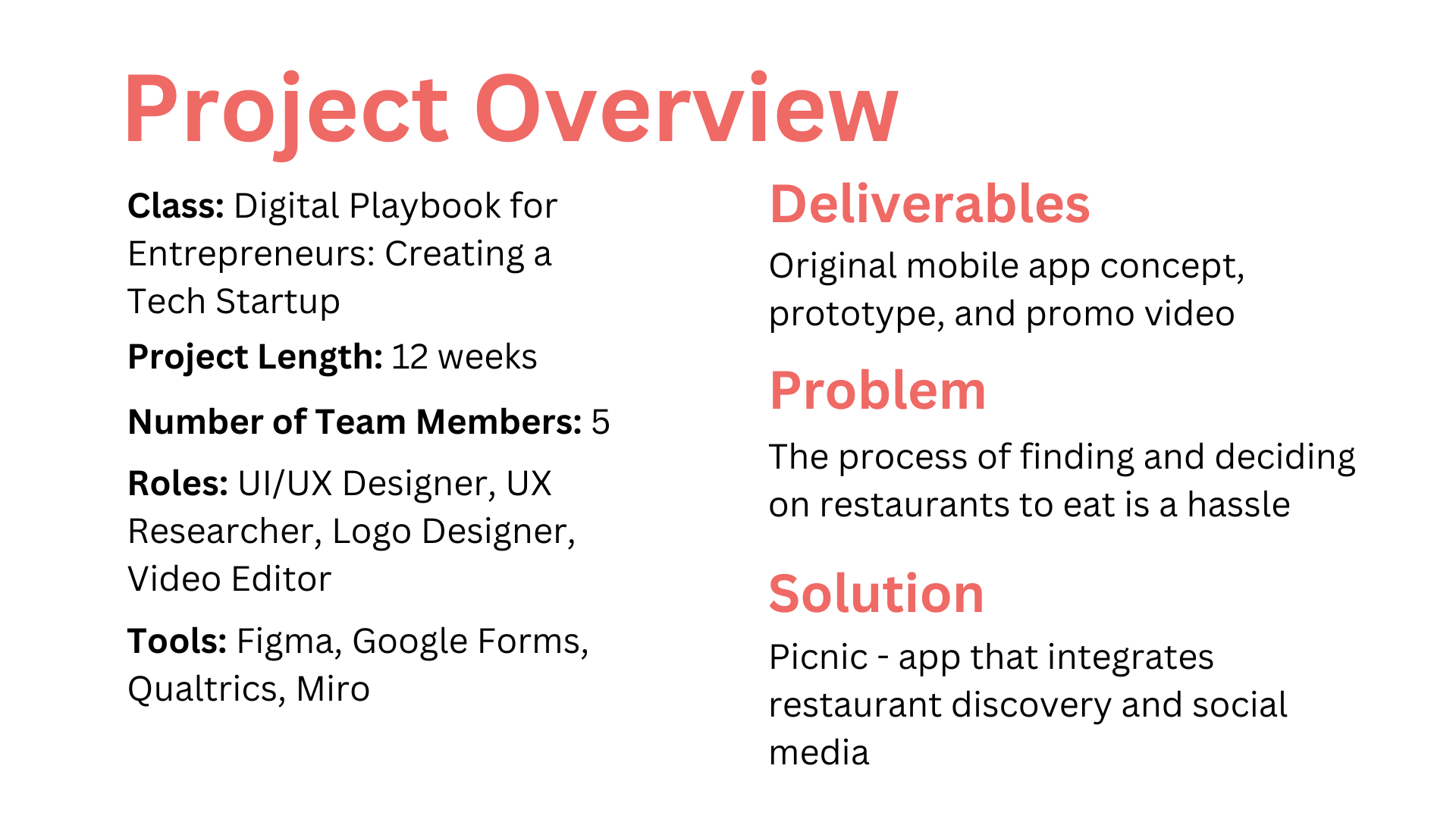 Project Overview

Class: Digital Playbook for Entrepreneurs: Creating a Tech Startup

Project Length: 12 weeks

Number of Team Members: 5

Roles: UI/UX Designer, UX Researcher, Logo Designer, Video Editor

Tools: Figma, Google Forms, Qualtrics, Miro

Deliverables

Original mobile app concept, prototype, and promo video

Problem

The process of finding and deciding on restaurants to eat is a hassle

Solution

Picnic - app that integrates restaurant discovery and social media